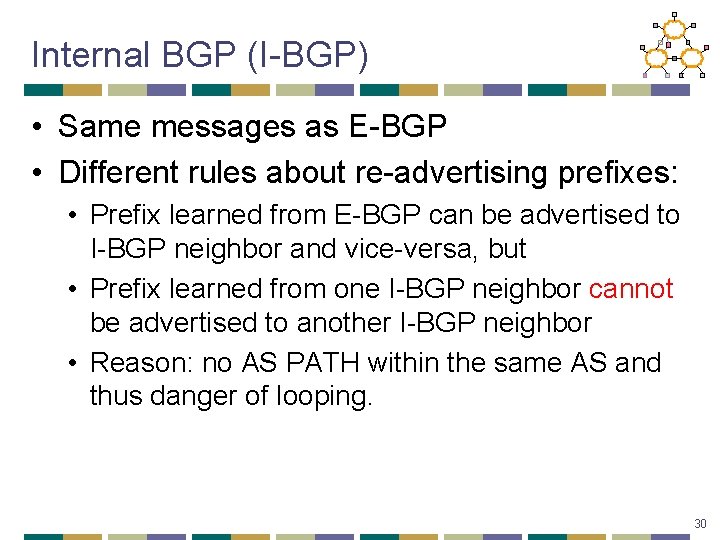 Internal BGP (I-BGP)

• Same messages as E-BGP
• Different rules about re-advertising prefixes:
  • Prefix learned from E-BGP can be advertised to I-BGP neighbor and vice-versa, but
  • Prefix learned from one I-BGP neighbor cannot be advertised to another I-BGP neighbor
  • Reason: no AS PATH within the same AS and thus danger of looping.

30